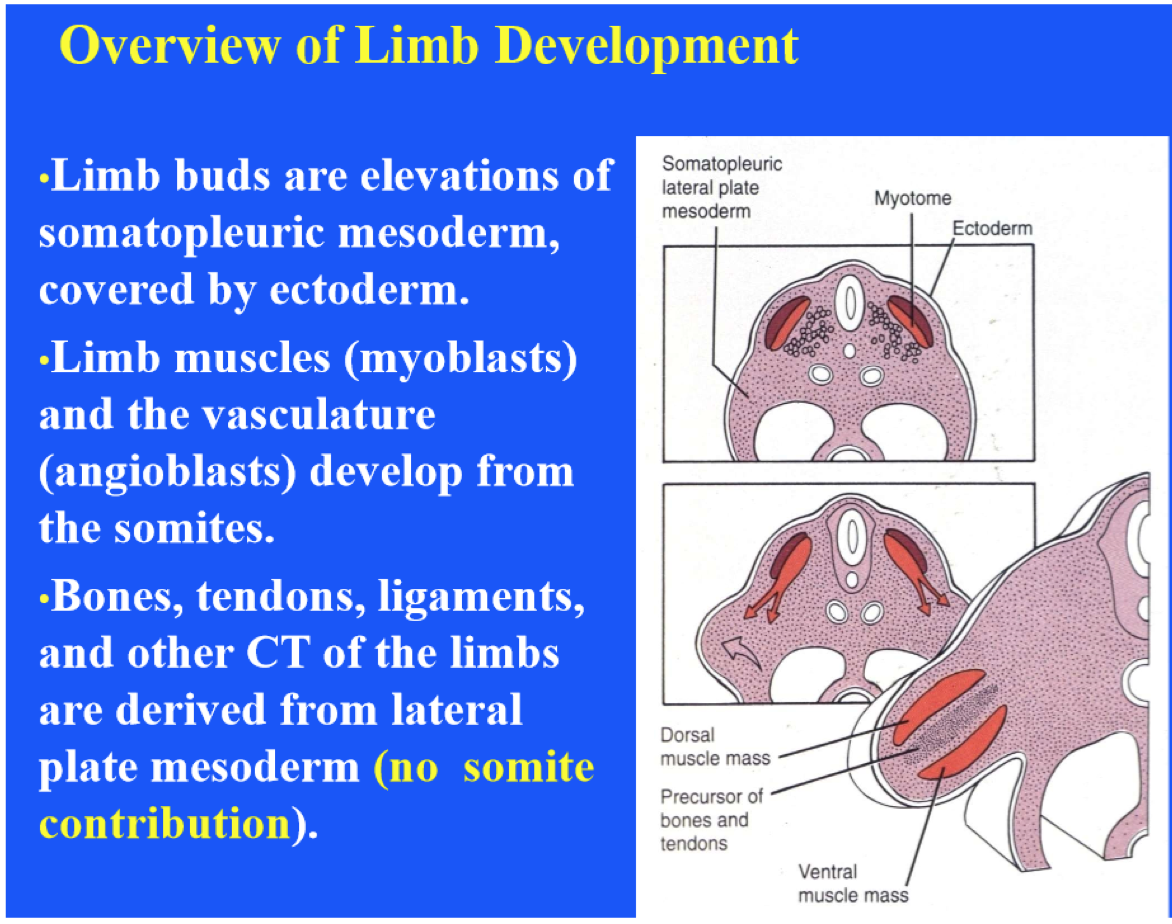 Overview of Limb Development

•Limb buds are elevations of somatopleuric mesoderm, covered by ectoderm.

•Limb muscles (myoblasts) and the vasculature (angioblasts) develop from the somites.

•Bones, tendons, ligaments, and other CT of the limbs are derived from lateral plate mesoderm (no somite contribution).

Somatopleuric lateral plate mesoderm

Myotome

Ectoderm

Dorsal muscle mass

Precursor of bones and tendons

Ventral muscle mass